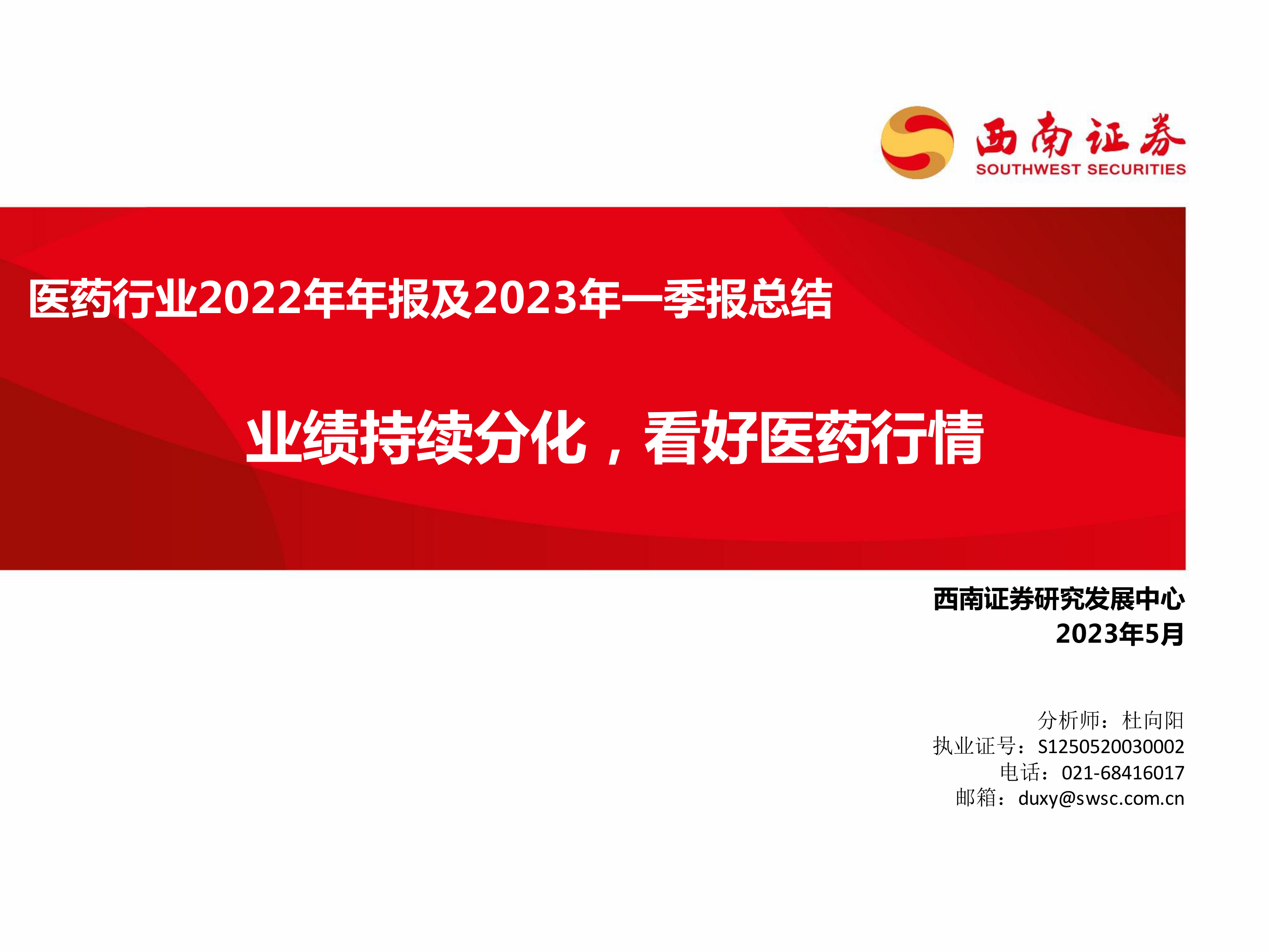 西南证券
SOUTHWEST SECURITIES

医药行业2022年年报及2023年一季报总结

业绩持续分化，看好医药行情

西南证券研究发展中心
2023年5月

分析师：杜向阳
执业证号：S1250520030002
电话：021-68416017
邮箱：duxy@swsc.com.cn